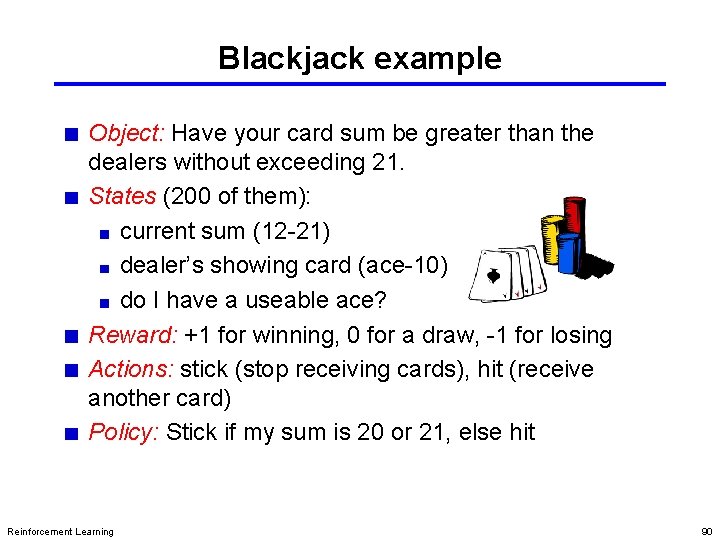 Blackjack example

Object: Have your card sum be greater than the dealers without exceeding 21.

States (200 of them):

current sum (12-21)

dealer's showing card (ace-10)

do I have a useable ace?

Reward: +1 for winning, 0 for a draw, -1 for losing

Actions: stick (stop receiving cards), hit (receive another card)

Policy: Stick if my sum is 20 or 21, else hit

Reinforcement Learning

90